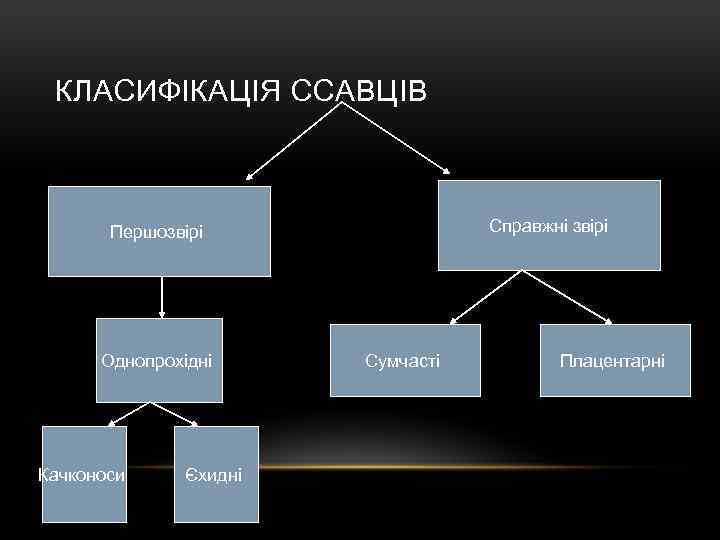 КЛАСИФІКАЦІЯ ССАВЦІВ

Першозвірі

Справжні звірі

Однопрохідні

Сумчасті

Плацентарні

Качконоси

Єхидні